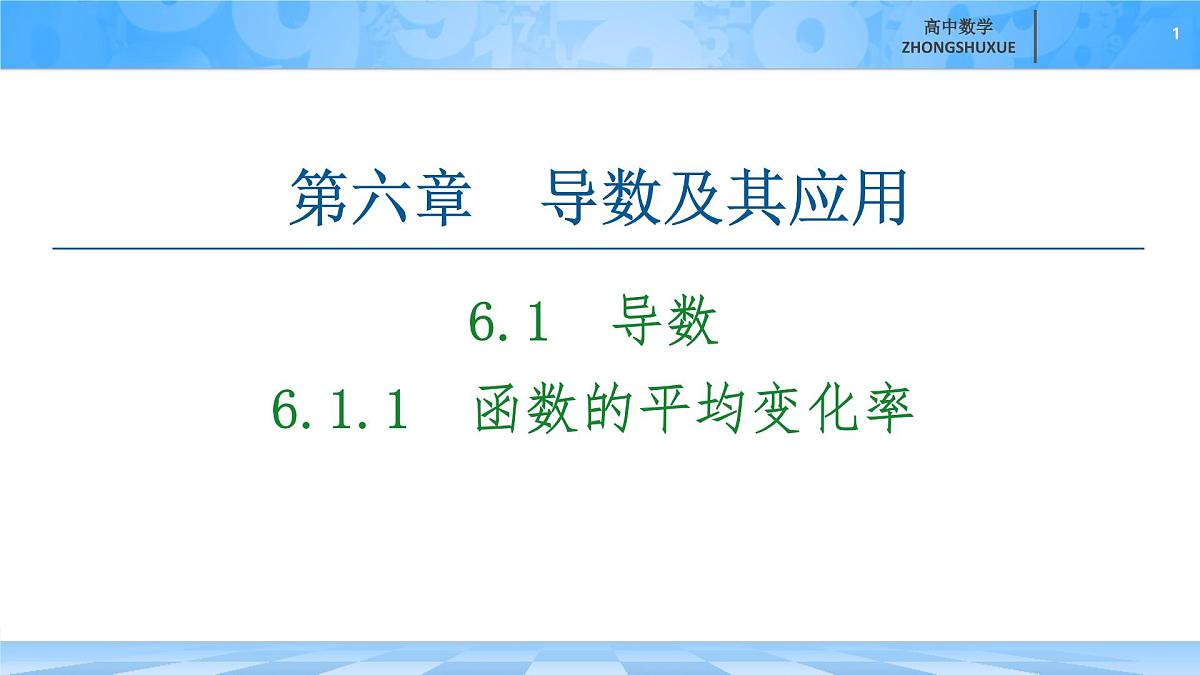 高中数学
ZHONGSHUXUE

1

第六章　导数及其应用

6.1　导数

6.1.1　函数的平均变化率